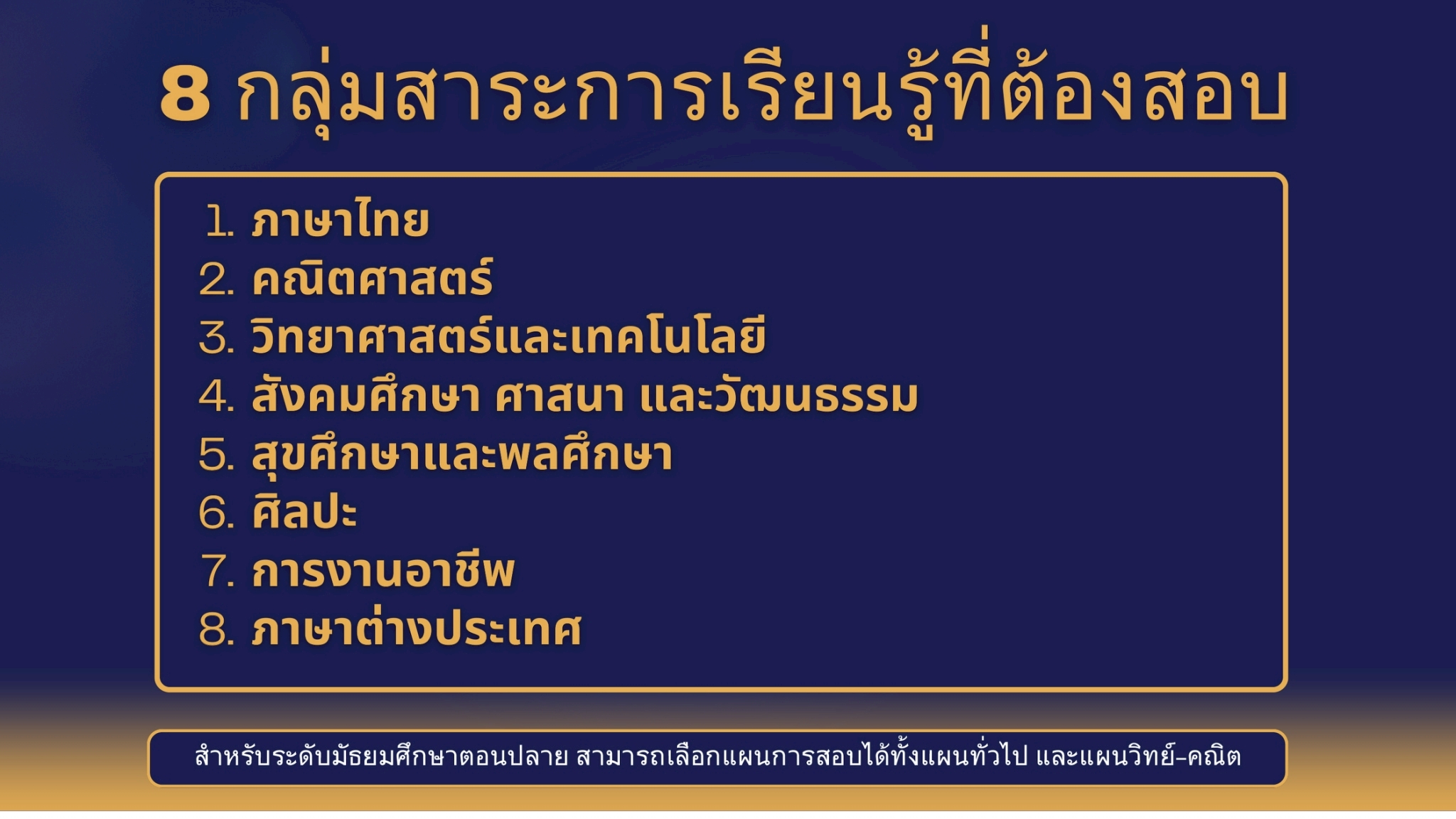 8 กลุ่มสาระการเรียนรู้ที่ต้องสอบ

1. ภาษาไทย
2. คณิตศาสตร์
3. วิทยาศาสตร์และเทคโนโลยี
4. สังคมศึกษา ศาสนา และวัฒนธรรม
5. สุขศึกษาและพลศึกษา
6. ศิลปะ
7. การงานอาชีพ
8. ภาษาต่างประเทศ

สำหรับระดับมัธยมศึกษาตอนปลาย สามารถเลือกแผนการสอบได้ทั้งแผนทั่วไป และแผนวิทย์-คณิต